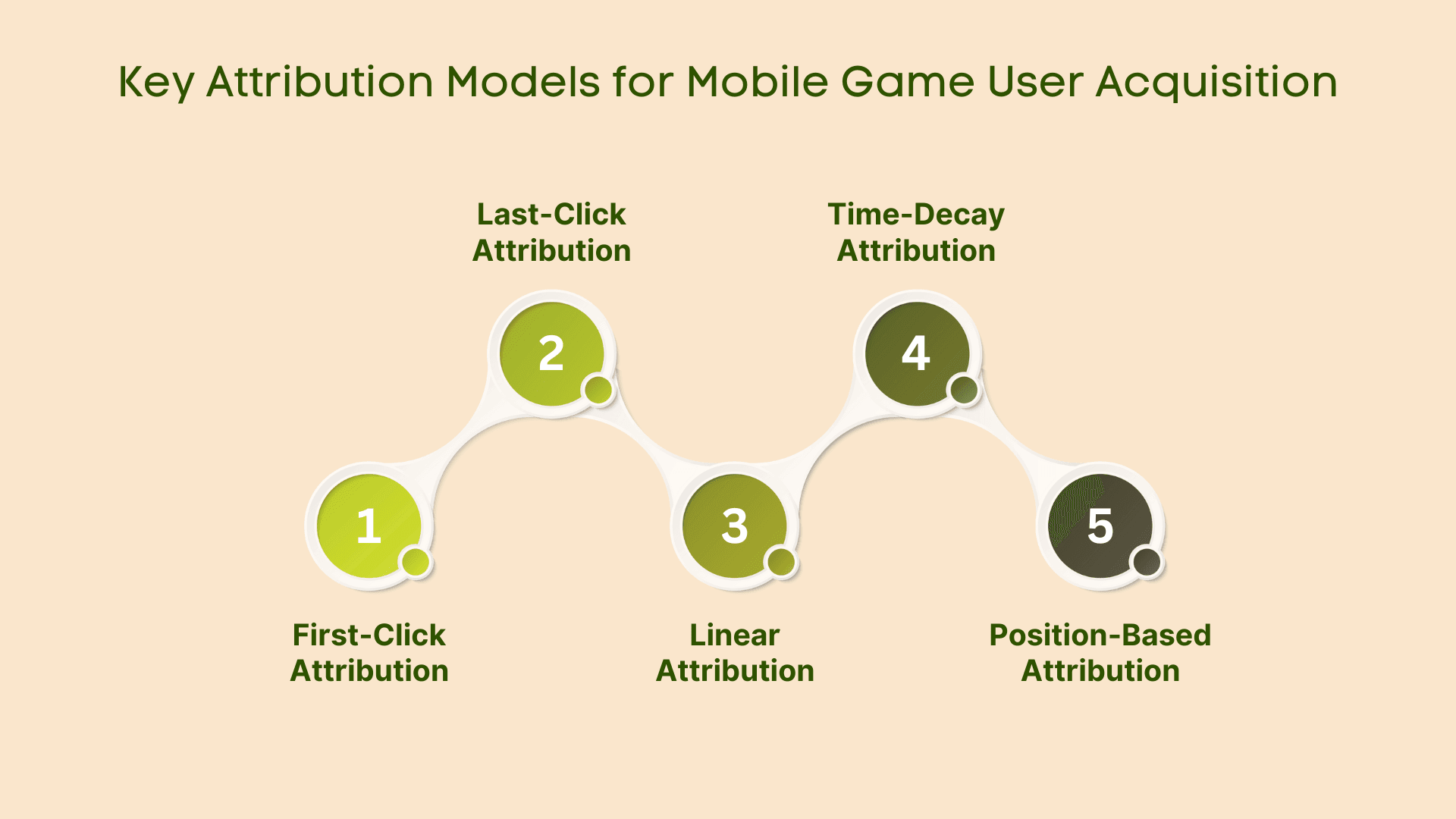 Key Attribution Models for Mobile Game User Acquisition

1
First-Click Attribution

2
Last-Click Attribution

3
Linear Attribution

4
Time-Decay Attribution

5
Position-Based Attribution